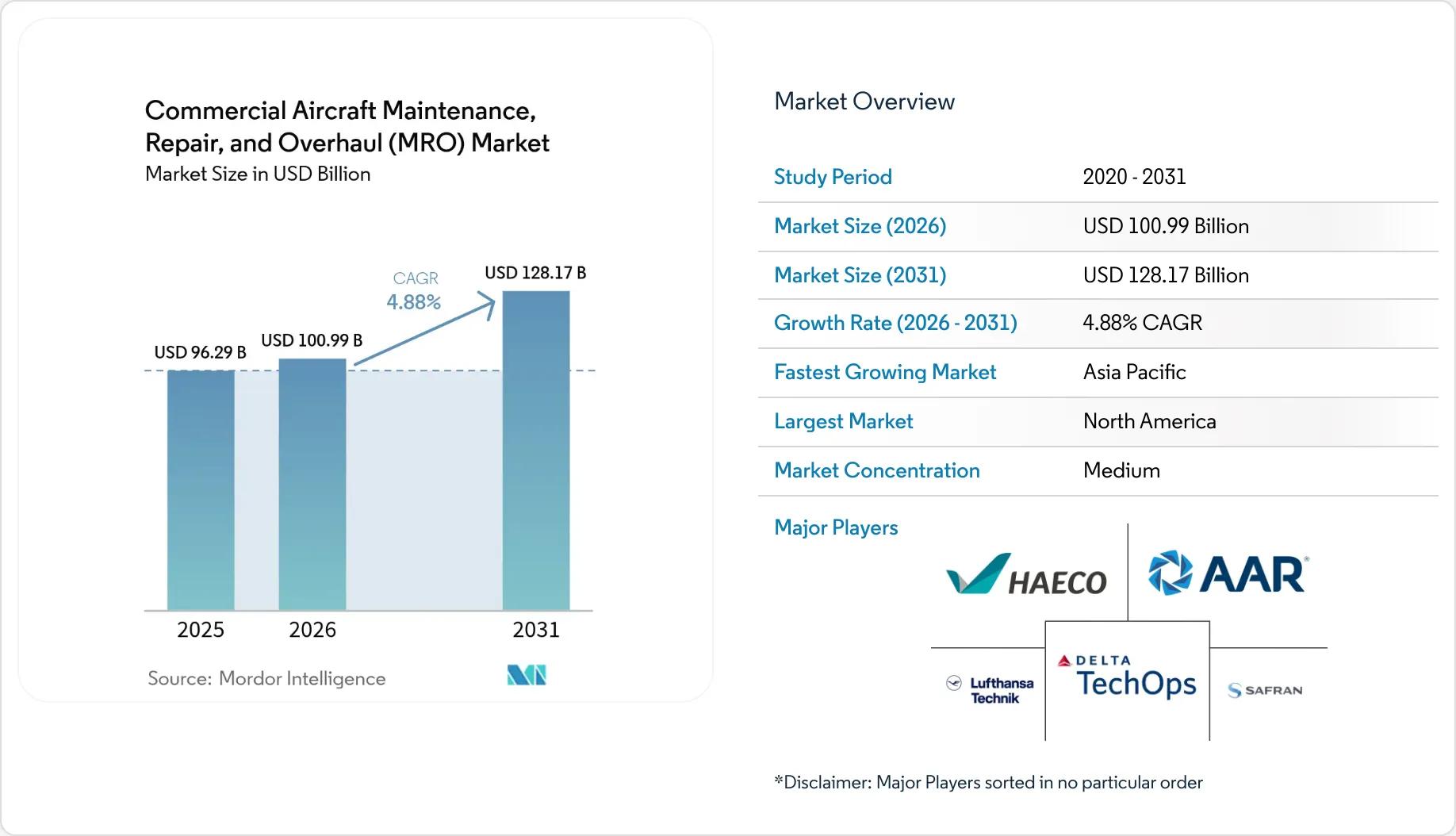 Commercial Aircraft Maintenance, Repair, and Overhaul (MRO) Market
Market Size in USD Billion

CAGR
4.88%

USD 96.29 B
USD 100.99 B
USD 128.17 B

2025
2026
2031

Source: Mordor Intelligence

Market Overview

| Study Period | 2020 - 2031 |
|---|---|
| Market Size (2026) | USD 100.99 Billion |
| Market Size (2031) | USD 128.17 Billion |
| Growth Rate (2026 - 2031) | 4.88% CAGR |
| Fastest Growing Market | Asia Pacific |
| Largest Market | North America |
| Market Concentration | Medium |

Major Players

HAECO
AAR
Lufthansa Technik
DELTA TechOps
SAFRAN

*Disclaimer: Major Players sorted in no particular order